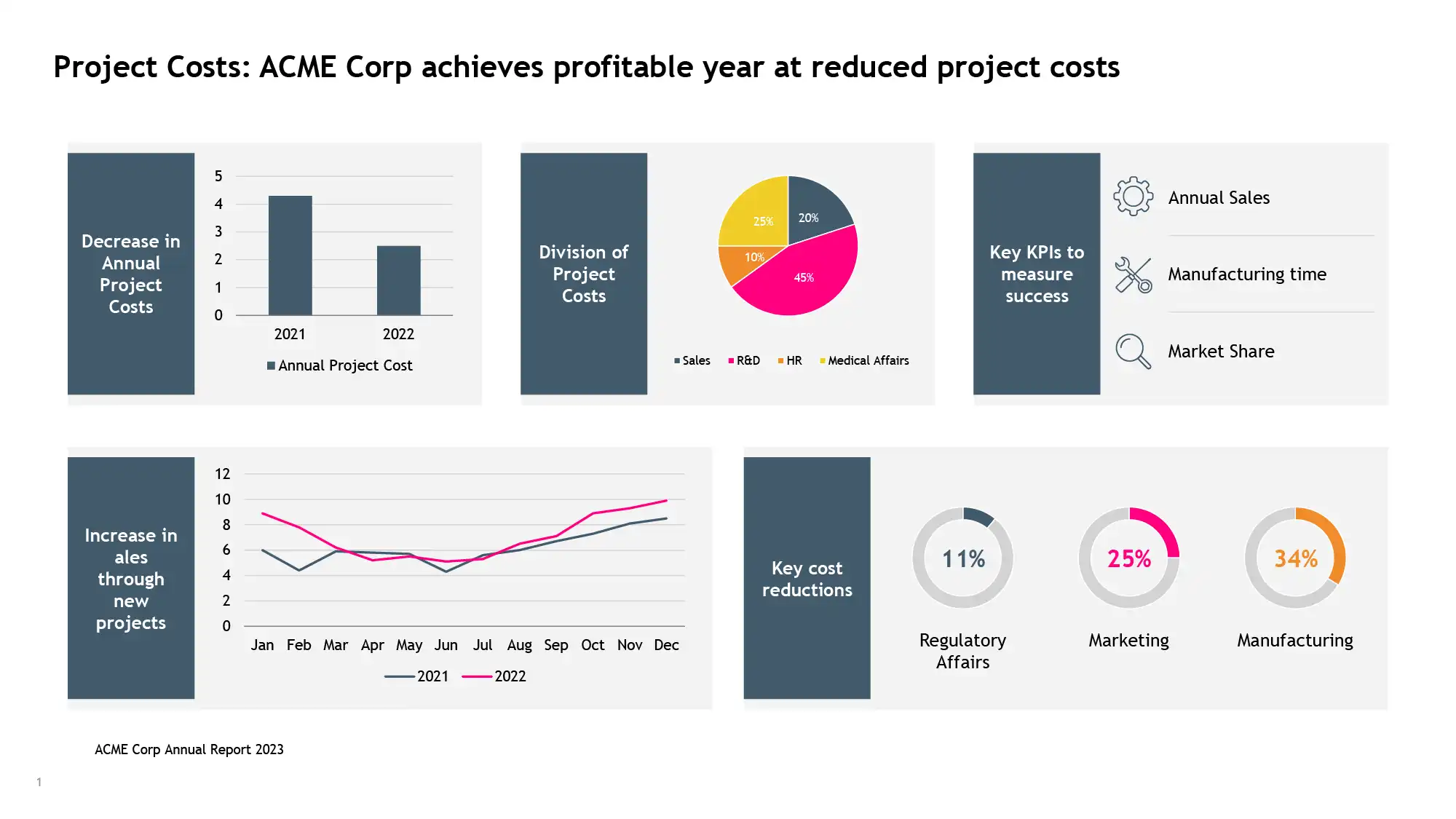 Project Costs: ACME Corp achieves profitable year at reduced project costs

Decrease in Annual Project Costs

5
4
3
2
1
0
2021
2022
Annual Project Cost

Division of Project Costs

25%
20%
10%
45%
Sales
R&D
HR
Medical Affairs

Key KPIs to measure success

Annual Sales

Manufacturing time

Market Share

Increase in ales through new projects

12
10
8
6
4
2
0
Jan Feb Mar Apr May Jun Jul Aug Sep Oct Nov Dec
2021
2022

Key cost reductions

11%
Regulatory Affairs

25%
Marketing

34%
Manufacturing

ACME Corp Annual Report 2023

1